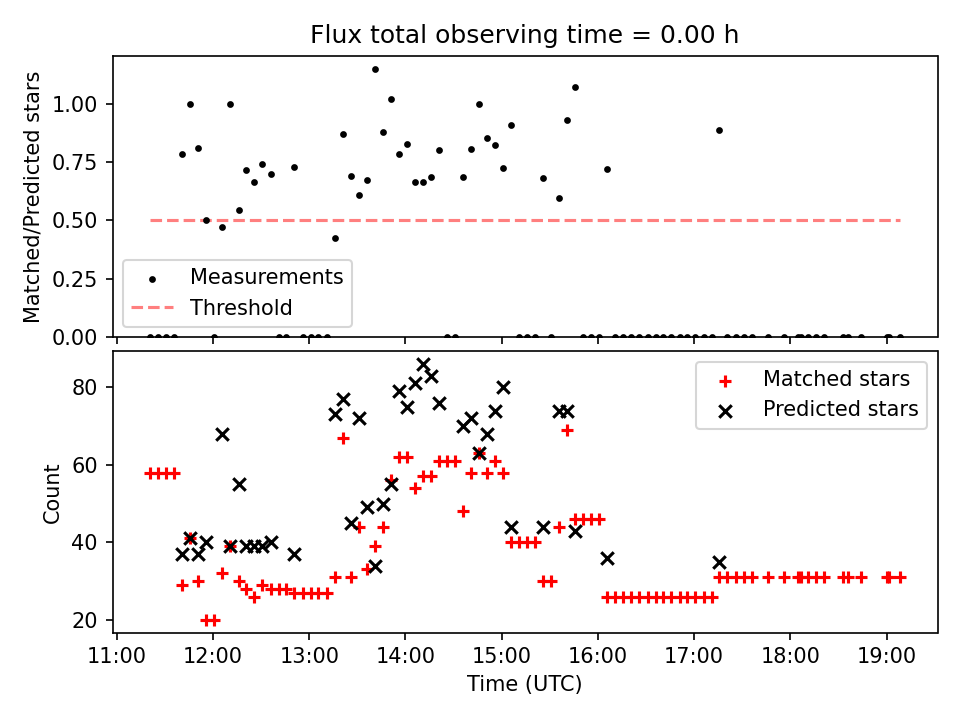 Flux total observing time = 0.00 h

Matched/Predicted stars

1.00
0.75
0.50
0.25
0.00

Measurements
Threshold

Count

80
60
40
20

Matched stars
Predicted stars

11:00 12:00 13:00 14:00 15:00 16:00 17:00 18:00 19:00

Time (UTC)